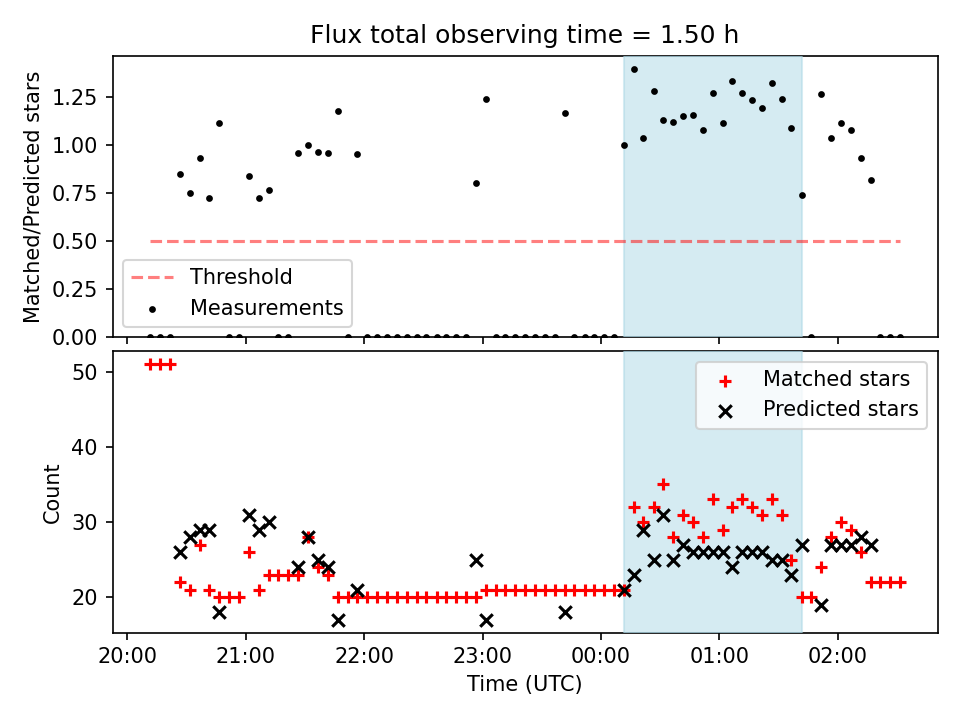 Flux total observing time = 1.50 h

Matched/Predicted stars

1.25
1.00
0.75
0.50
0.25
0.00

Threshold
Measurements

Count

50
40
30
20

Matched stars
Predicted stars

20:00
21:00
22:00
23:00
00:00
01:00
02:00

Time (UTC)